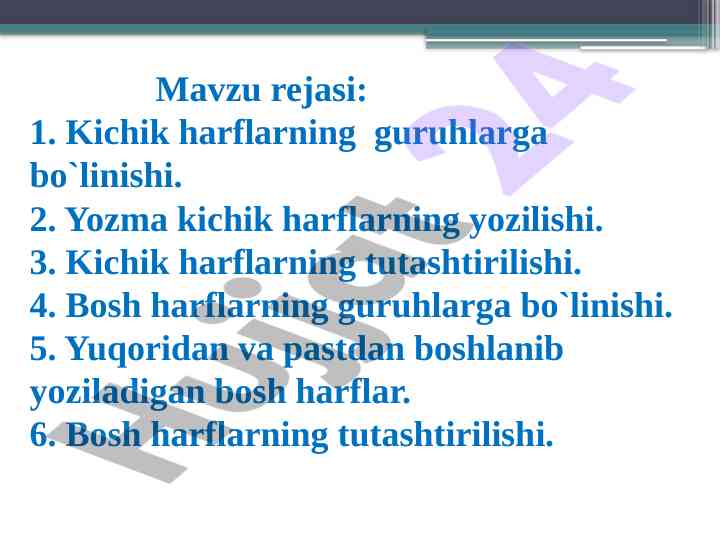 Mavzu rejasi:
1. Kichik harflarning guruhlarga bo`linishi.
2. Yozma kichik harflarning yozilishi.
3. Kichik harflarning tutashtirilishi.
4. Bosh harflarning guruhlarga bo`linishi.
5. Yuqoridan va pastdan boshlanib yoziladigan bosh harflar.
6. Bosh harflarning tutashtirilishi.

Hujjat 24